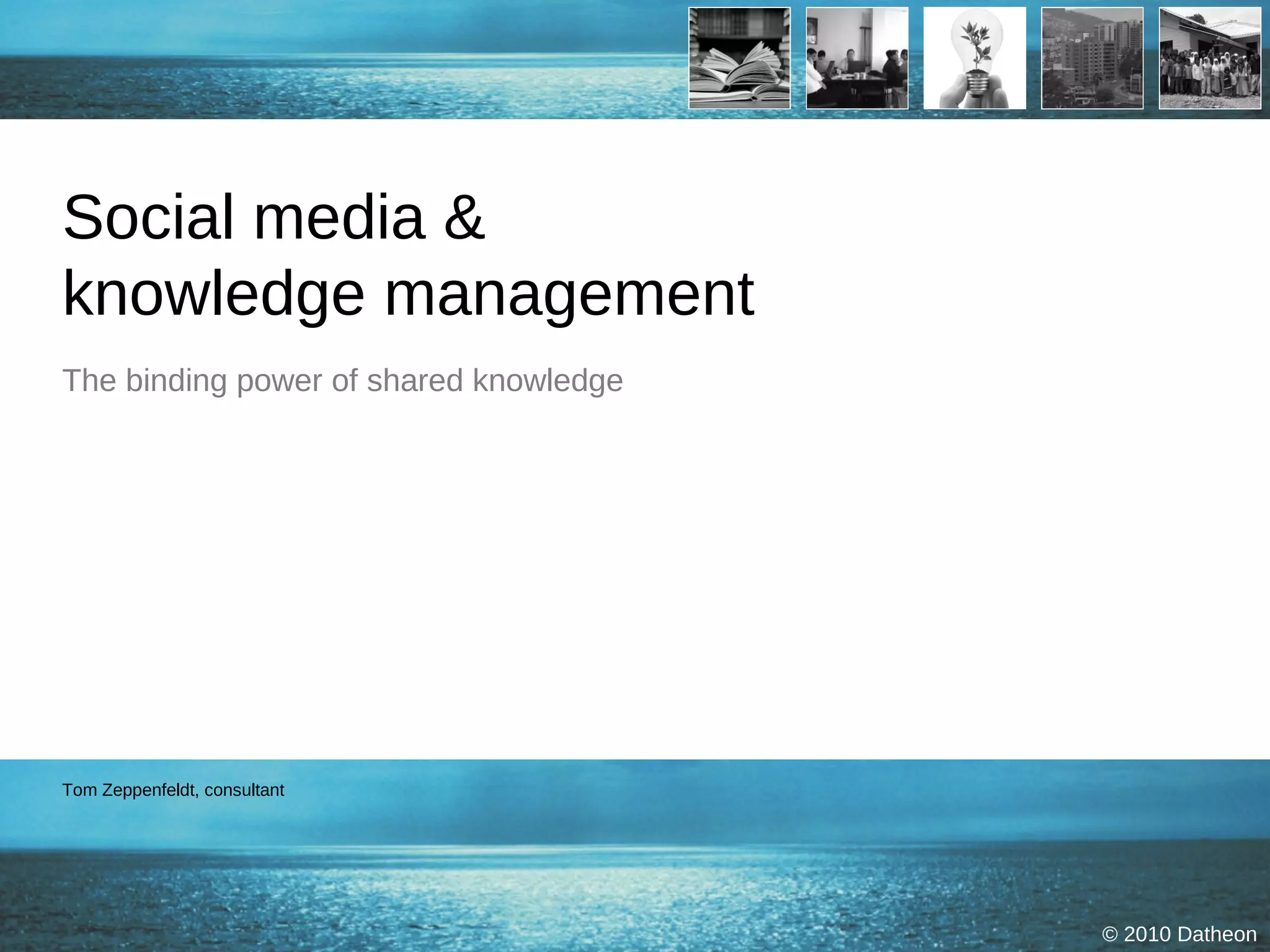 Social media & knowledge management

The binding power of shared knowledge

Tom Zeppenfeldt, consultant

© 2010 Datheon